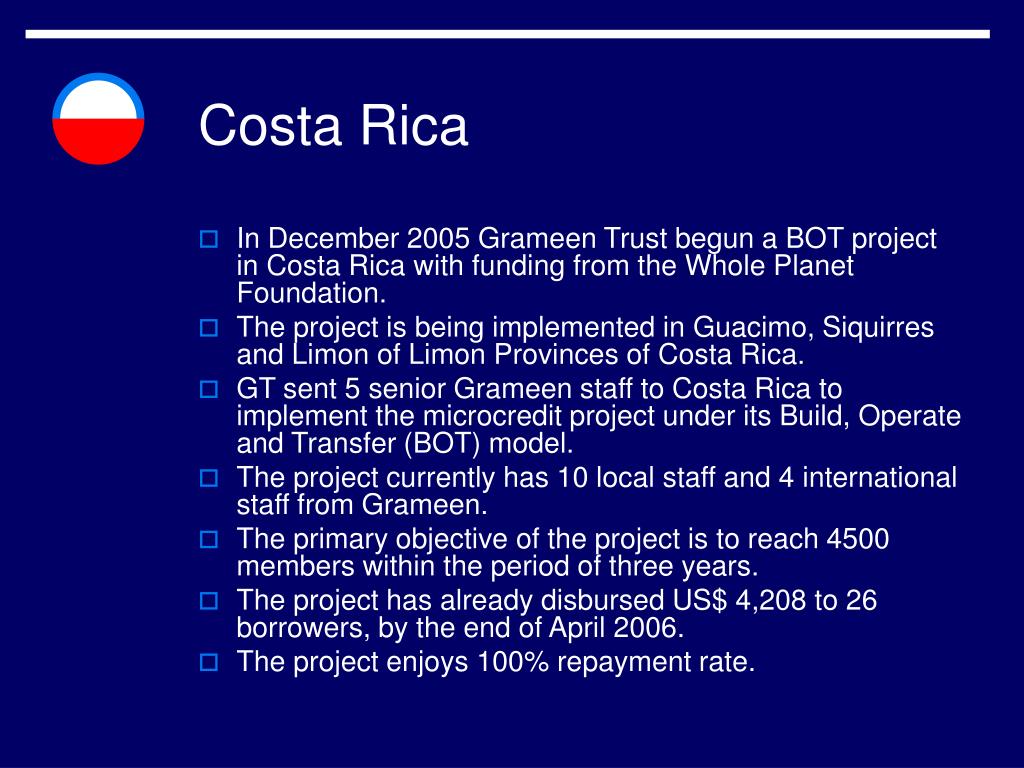 Costa Rica

In December 2005 Grameen Trust begun a BOT project in Costa Rica with funding from the Whole Planet Foundation.

The project is being implemented in Guacimo, Siquirres and Limon of Limon Provinces of Costa Rica.

GT sent 5 senior Grameen staff to Costa Rica to implement the microcredit project under its Build, Operate and Transfer (BOT) model.

The project currently has 10 local staff and 4 international staff from Grameen.

The primary objective of the project is to reach 4500 members within the period of three years.

The project has already disbursed US$ 4,208 to 26 borrowers, by the end of April 2006.

The project enjoys 100% repayment rate.